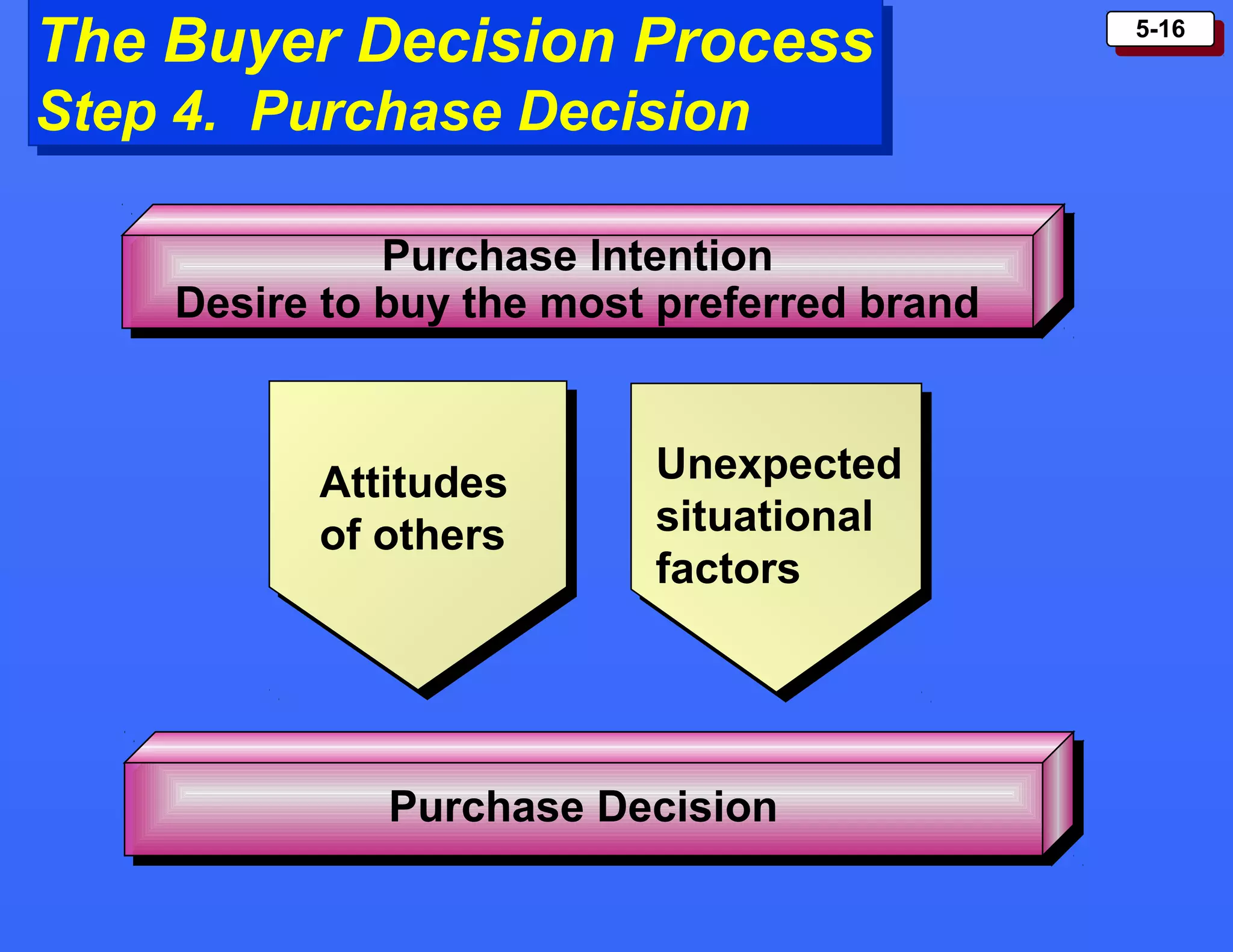 The Buyer Decision Process
Step 4. Purchase Decision

5-16

Purchase Intention
Desire to buy the most preferred brand

Attitudes of others

Unexpected situational factors

Purchase Decision